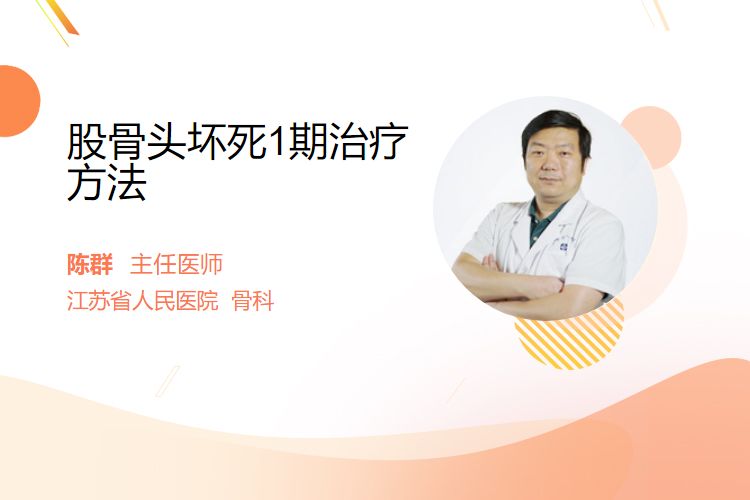 股骨头坏死1期治疗方法

陈群 主任医师
江苏省人民医院 骨科